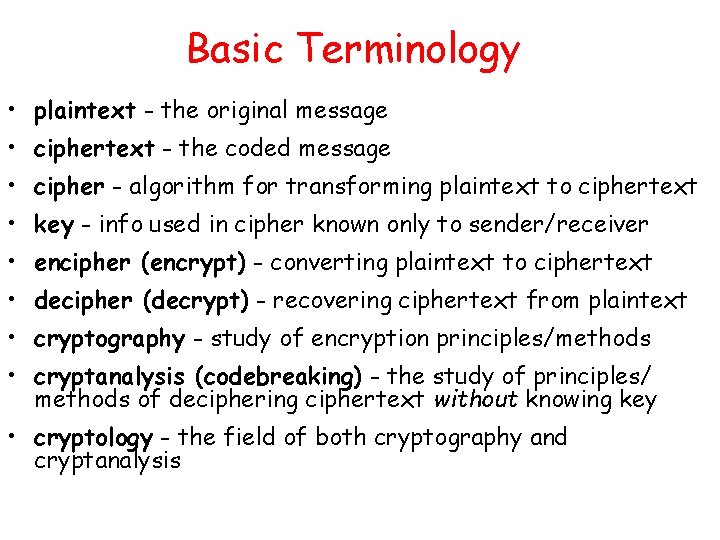 Basic Terminology

• plaintext - the original message
• ciphertext - the coded message
• cipher - algorithm for transforming plaintext to ciphertext
• key - info used in cipher known only to sender/receiver
• encipher (encrypt) - converting plaintext to ciphertext
• decipher (decrypt) - recovering ciphertext from plaintext
• cryptography - study of encryption principles/methods
• cryptanalysis (codebreaking) - the study of principles/ methods of deciphering ciphertext without knowing key
• cryptology - the field of both cryptography and cryptanalysis